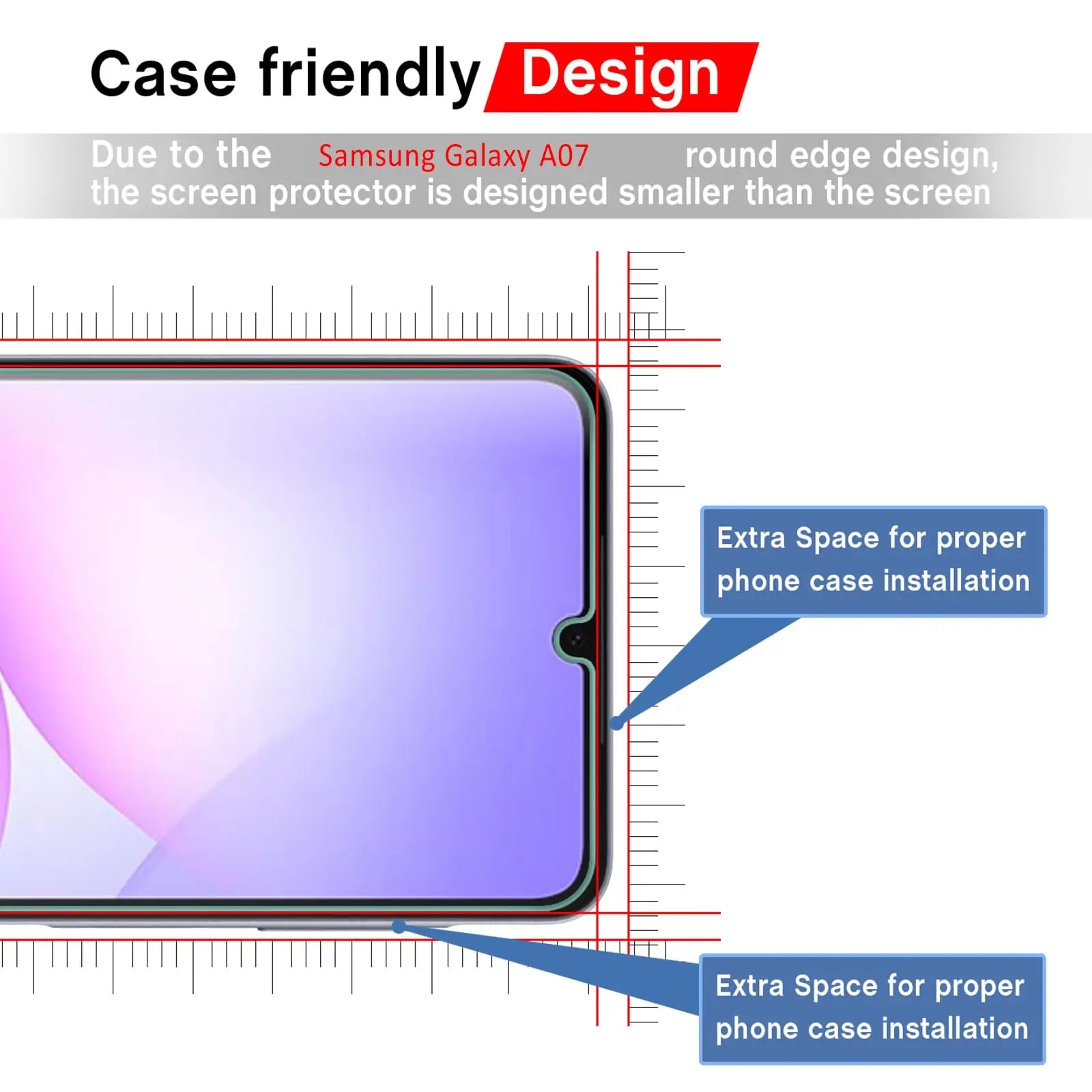 Case friendly Design

Due to the Samsung Galaxy A07 round edge design, the screen protector is designed smaller than the screen

Extra Space for proper phone case installation

Extra Space for proper phone case installation